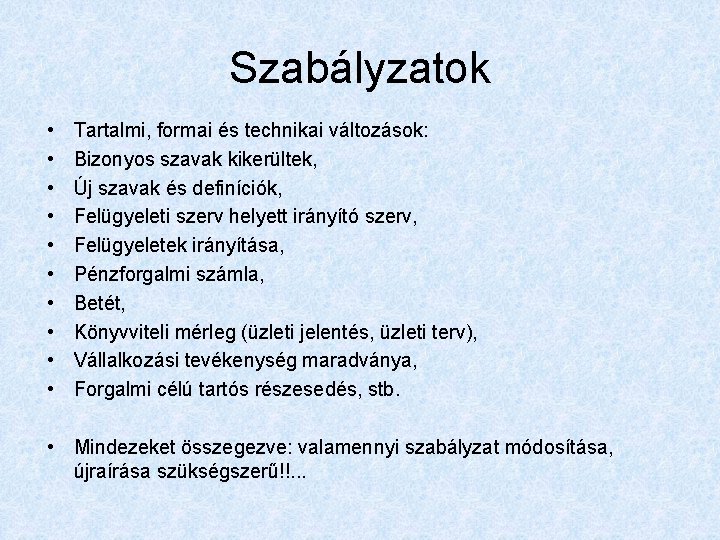 Szabályzatok

• Tartalmi, formai és technikai változások:
• Bizonyos szavak kikerültek,
• Új szavak és definíciók,
• Felügyeleti szerv helyett irányító szerv,
• Felügyeletek irányítása,
• Pénzforgalmi számla,
• Betét,
• Könyvviteli mérleg (üzleti jelentés, üzleti terv),
• Vállalkozási tevékenység maradványa,
• Forgalmi célú tartós részesedés, stb.

• Mindezeket összegezve: valamennyi szabályzat módosítása, újraírása szükségszerű!!...